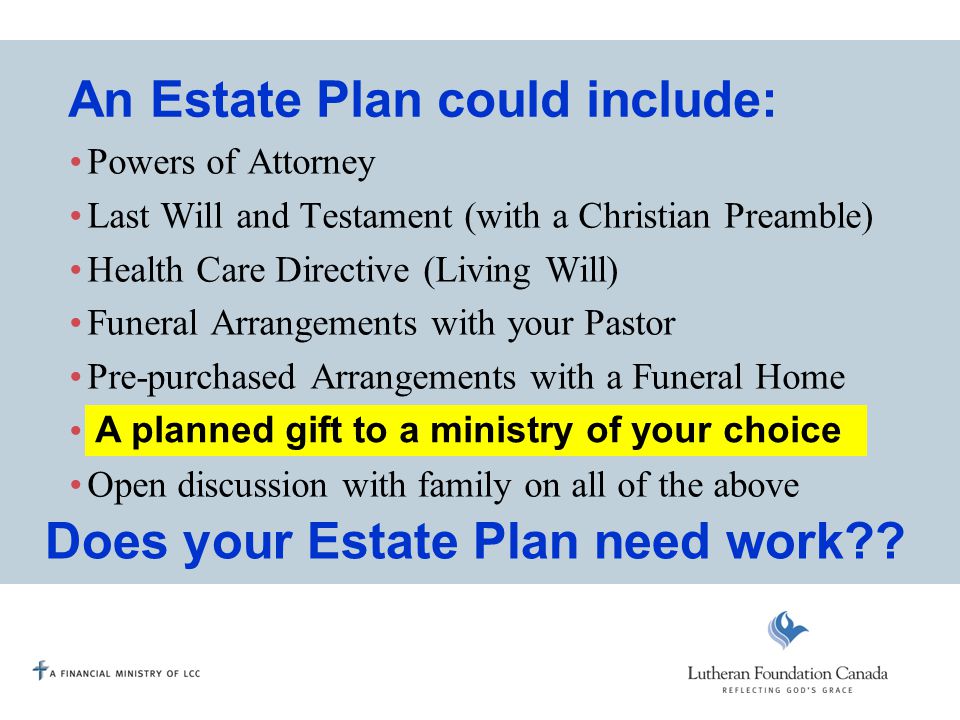 An Estate Plan could include:

• Powers of Attorney
• Last Will and Testament (with a Christian Preamble)
• Health Care Directive (Living Will)
• Funeral Arrangements with your Pastor
• Pre-purchased Arrangements with a Funeral Home
• A planned gift to a ministry of your choice
• Open discussion with family on all of the above

Does your Estate Plan need work??

A FINANCIAL MINISTRY OF LCC

Lutheran Foundation Canada
REFLECTING GOD'S GRACE